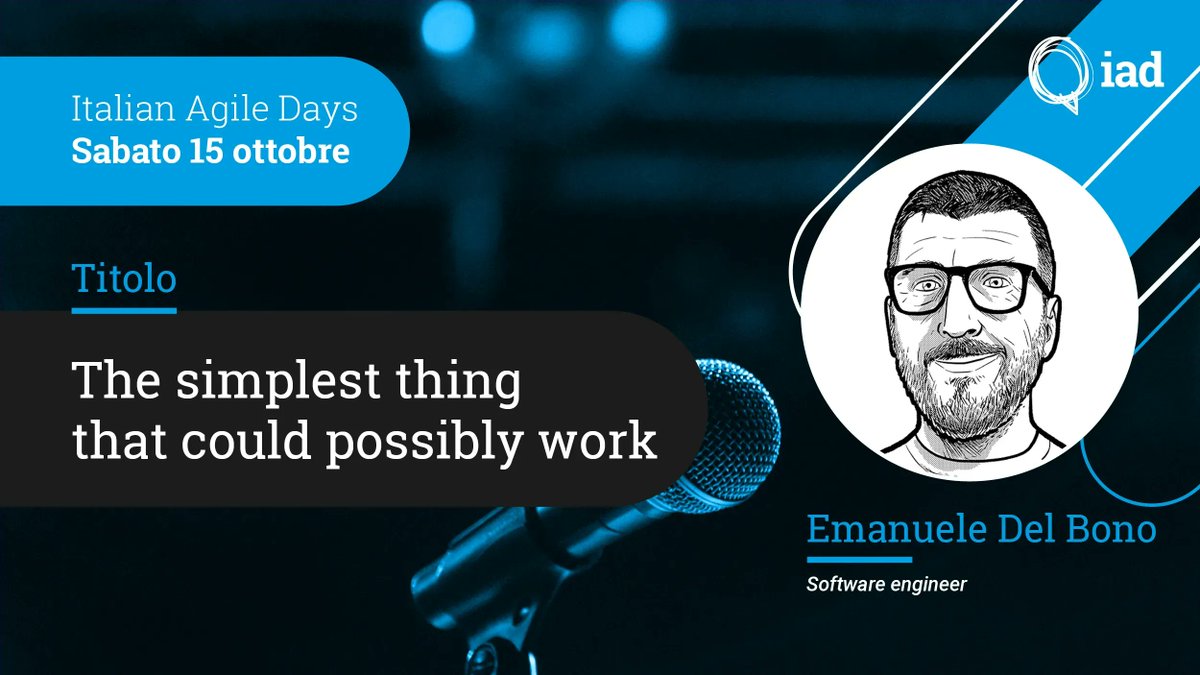 Italian Agile Days
Sabato 15 ottobre

iad

Titolo

The simplest thing that could possibly work

Emanuele Del Bono

Software engineer